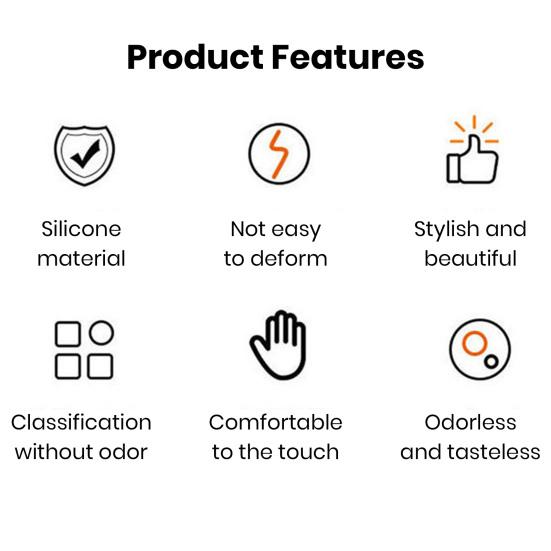 Product Features

Silicone material

Not easy to deform

Stylish and beautiful

Classification without odor

Comfortable to the touch

Odorless and tasteless